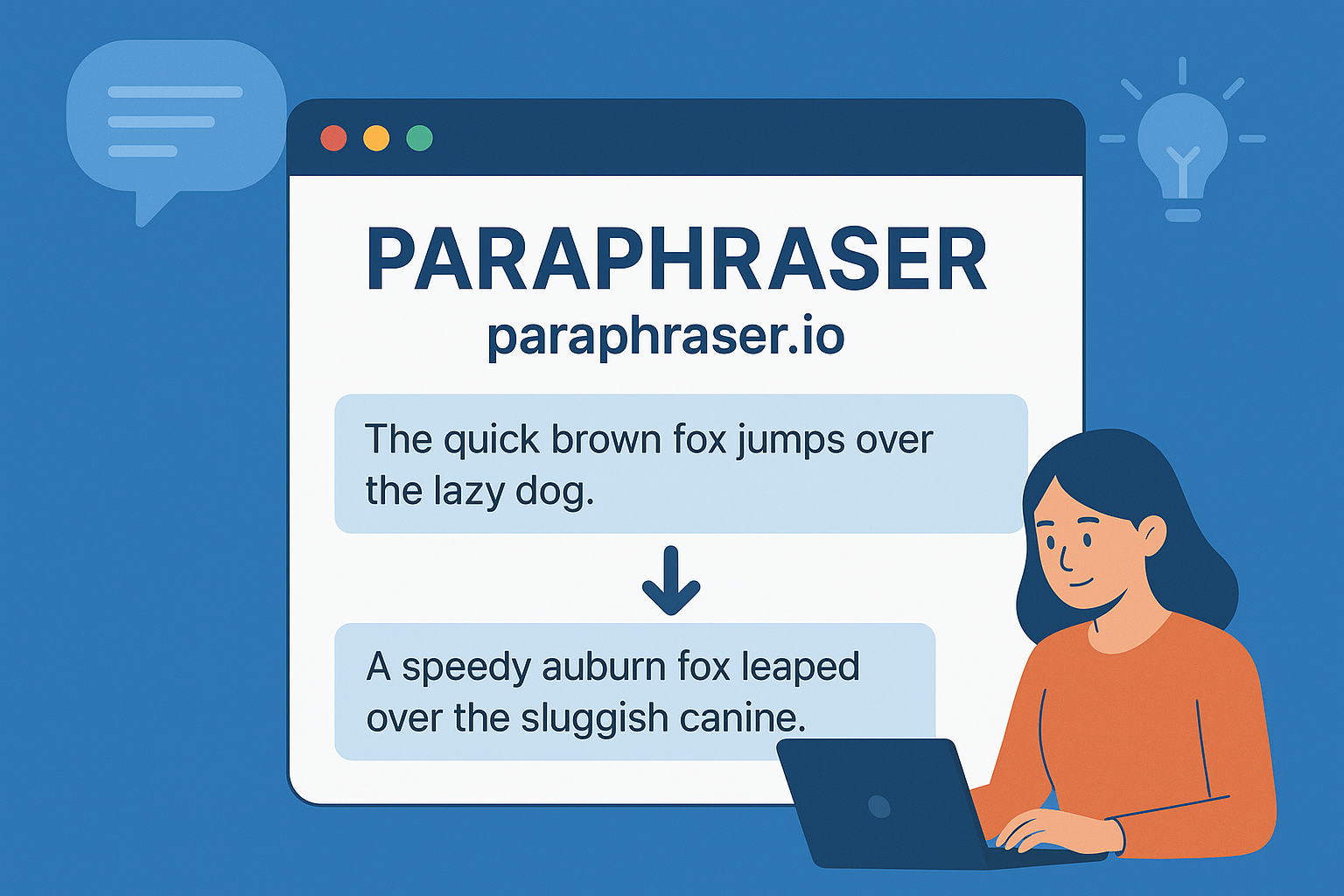 PARAPHRASER
paraphraser.io

The quick brown fox jumps over the lazy dog.

A speedy auburn fox leaped over the sluggish canine.